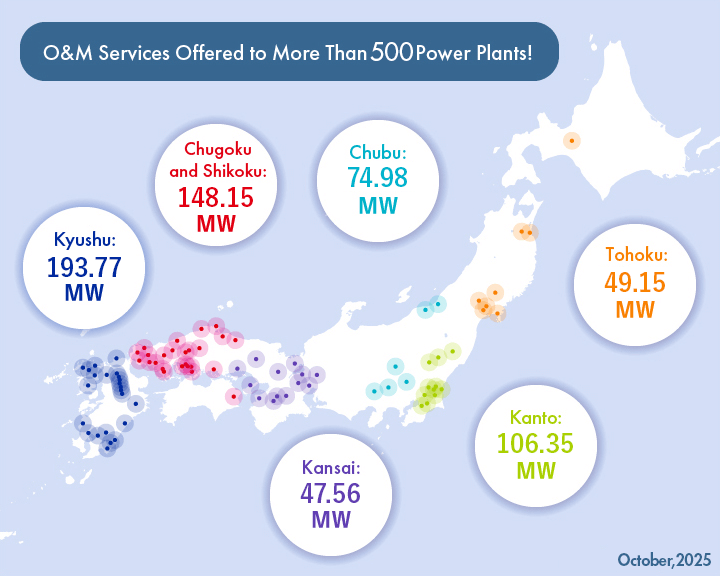 O&M Services Offered to More Than 500 Power Plants!

Chugoku and Shikoku: 148.15 MW

Chubu: 74.98 MW

Kyushu: 193.77 MW

Tohoku: 49.15 MW

Kanto: 106.35 MW

Kansai: 47.56 MW

October,2025